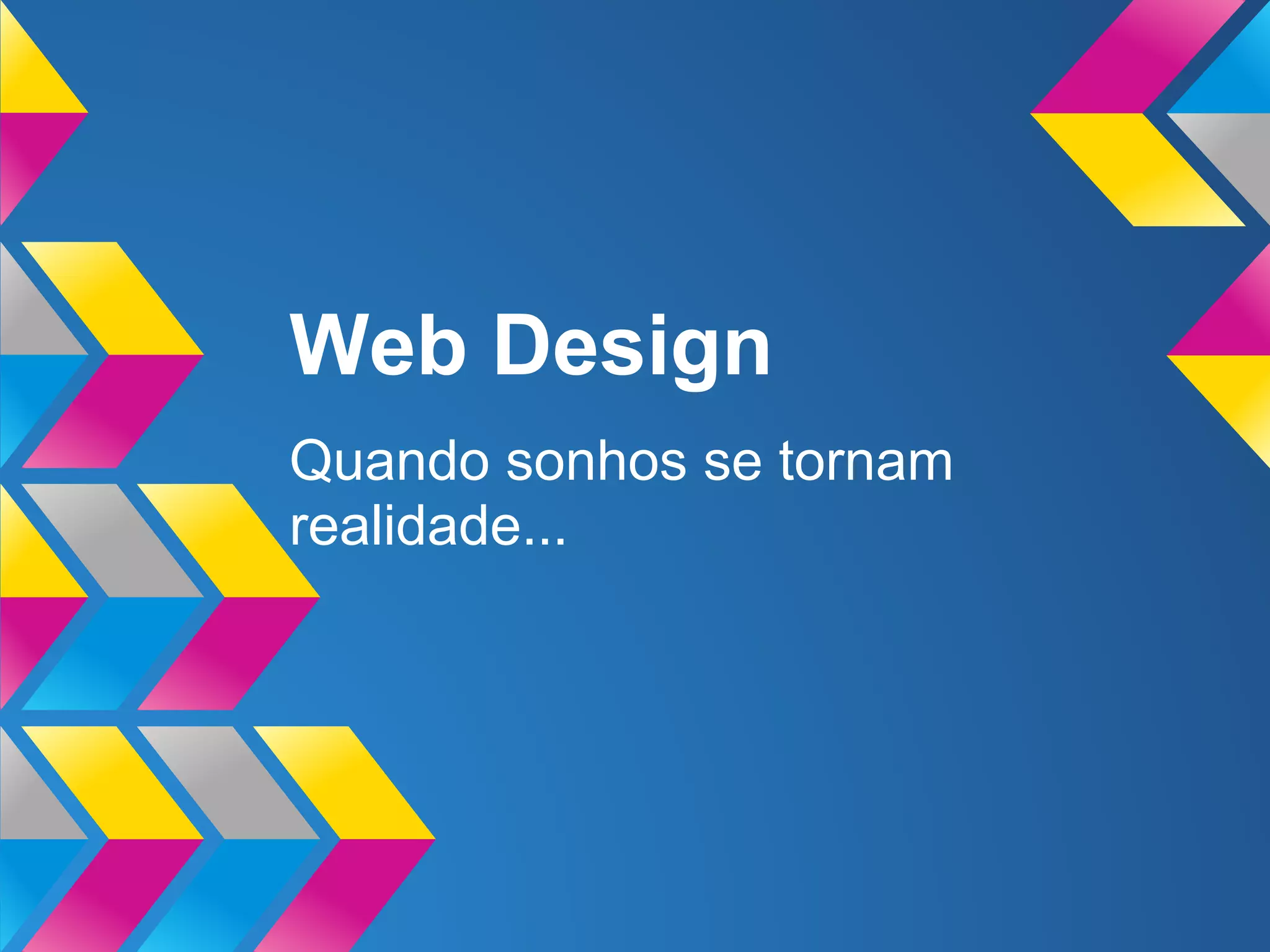 Web Design

Quando sonhos se tornam realidade...